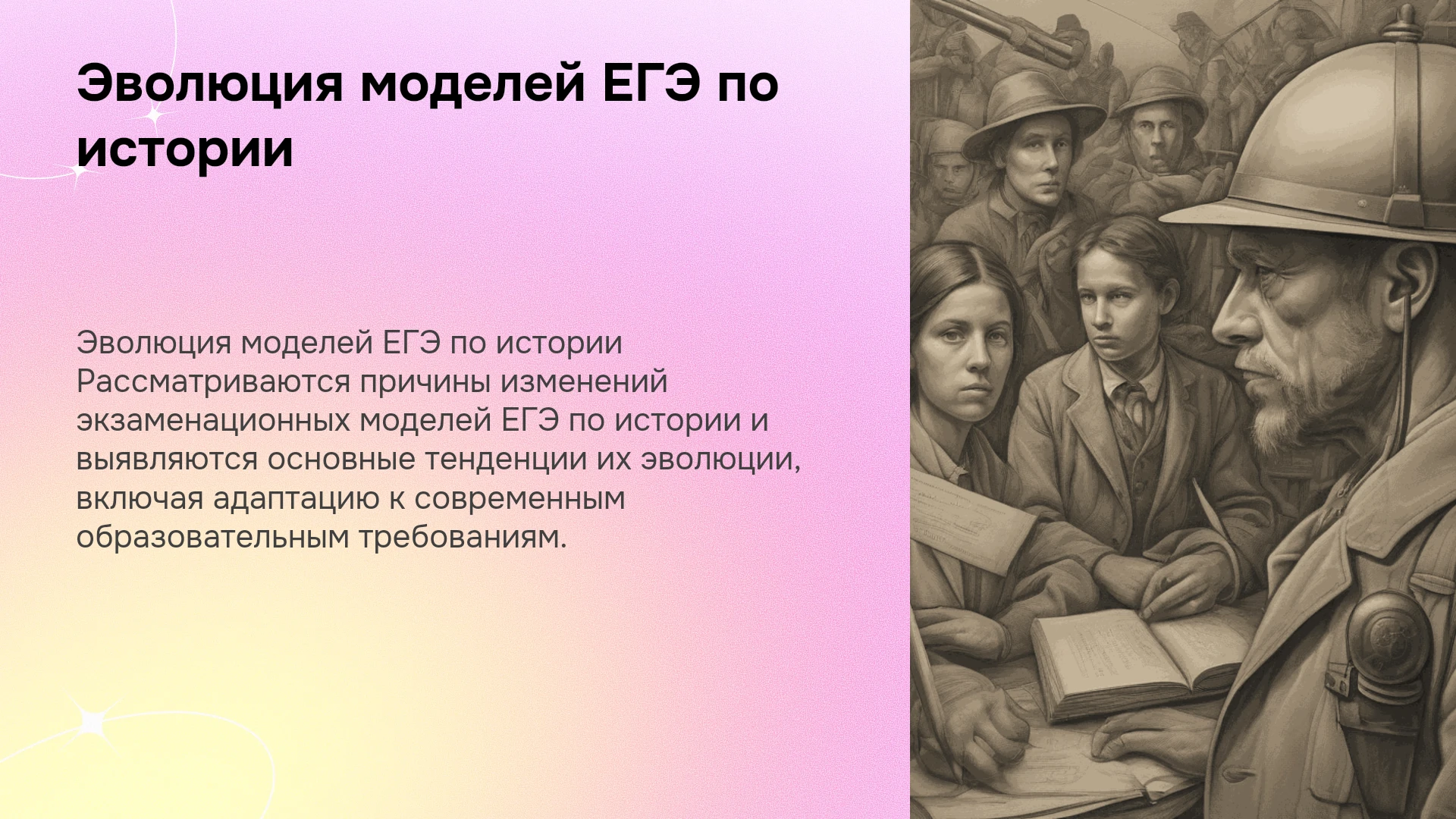 Эволюция моделей ЕГЭ по истории

Эволюция моделей ЕГЭ по истории Рассматриваются причины изменений экзаменационных моделей ЕГЭ по истории и выявляются основные тенденции их эволюции, включая адаптацию к современным образовательным требованиям.